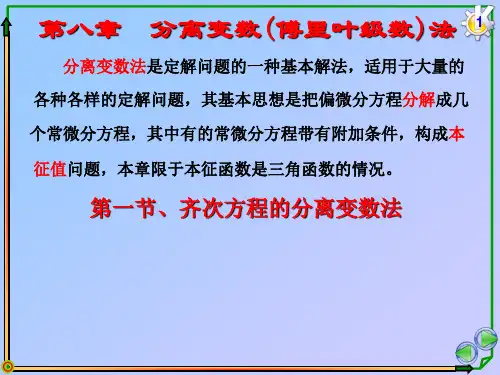 第八章　分离变数(傅里叶级数)法

1

分离变数法是定解问题的一种基本解法，适用于大量的各种各样的定解问题，其基本思想是把偏微分方程分解成几个常微分方程，其中有的常微分方程带有附加条件，构成本征值问题，本章限于本征函数是三角函数的情况。

第一节、齐次方程的分离变数法